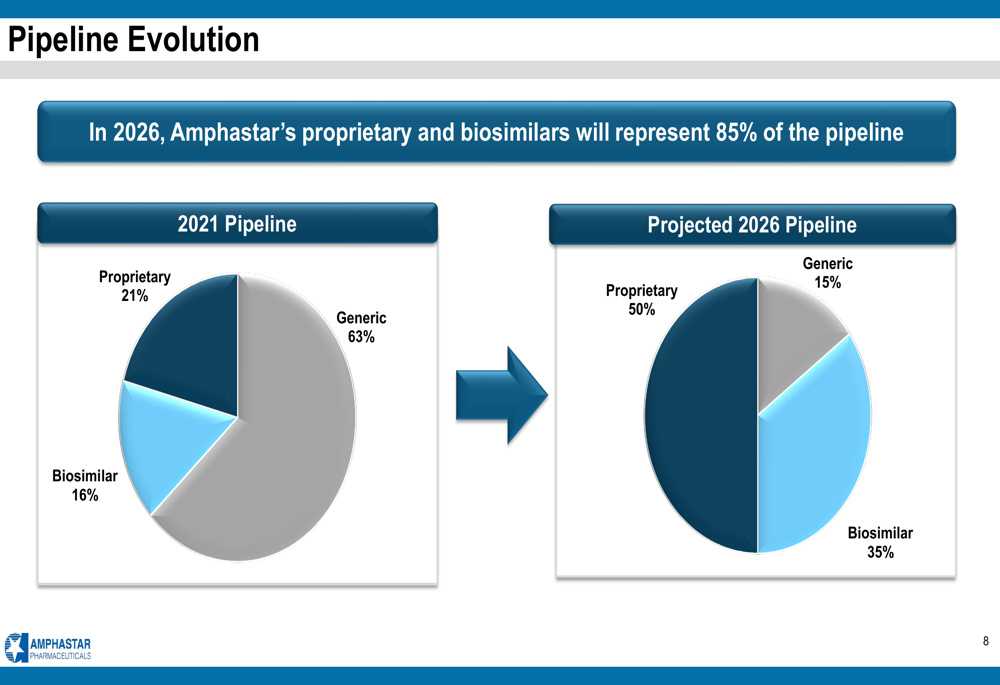 Pipeline Evolution

In 2026, Amphastar's proprietary and biosimilars will represent 85% of the pipeline

2021 Pipeline

Proprietary
21%

Generic
63%

Biosimilar
16%

Projected 2026 Pipeline

Proprietary
50%

Generic
15%

Biosimilar
35%

AMPHASTAR
PHARMACEUTICALS

8